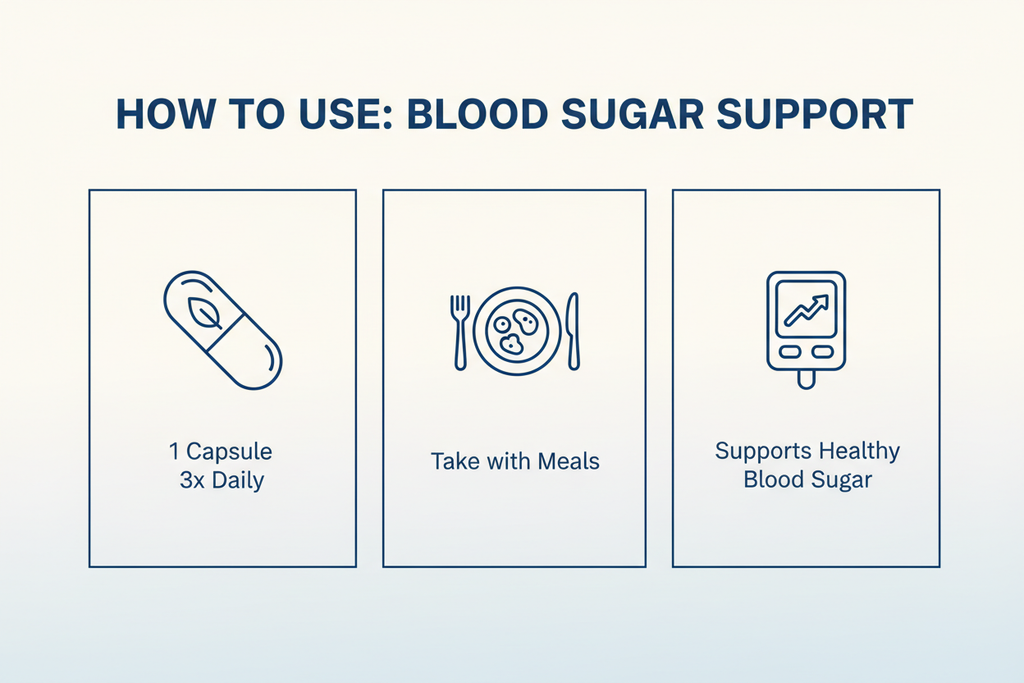 HOW TO USE: BLOOD SUGAR SUPPORT

1 Capsule
3x Daily

Take with Meals

Supports Healthy
Blood Sugar